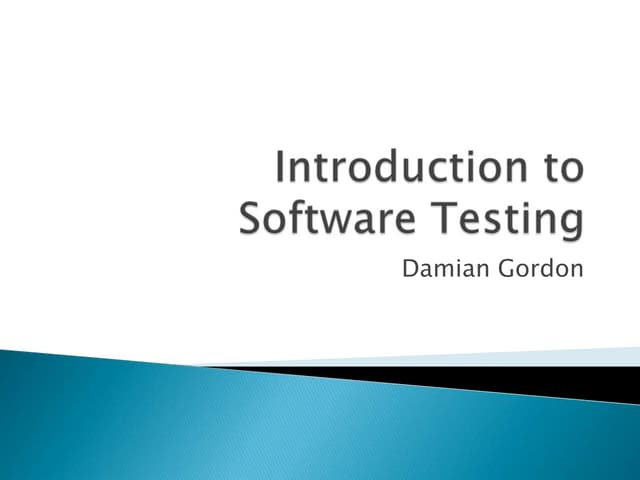 Introduction to Software Testing

Damian Gordon